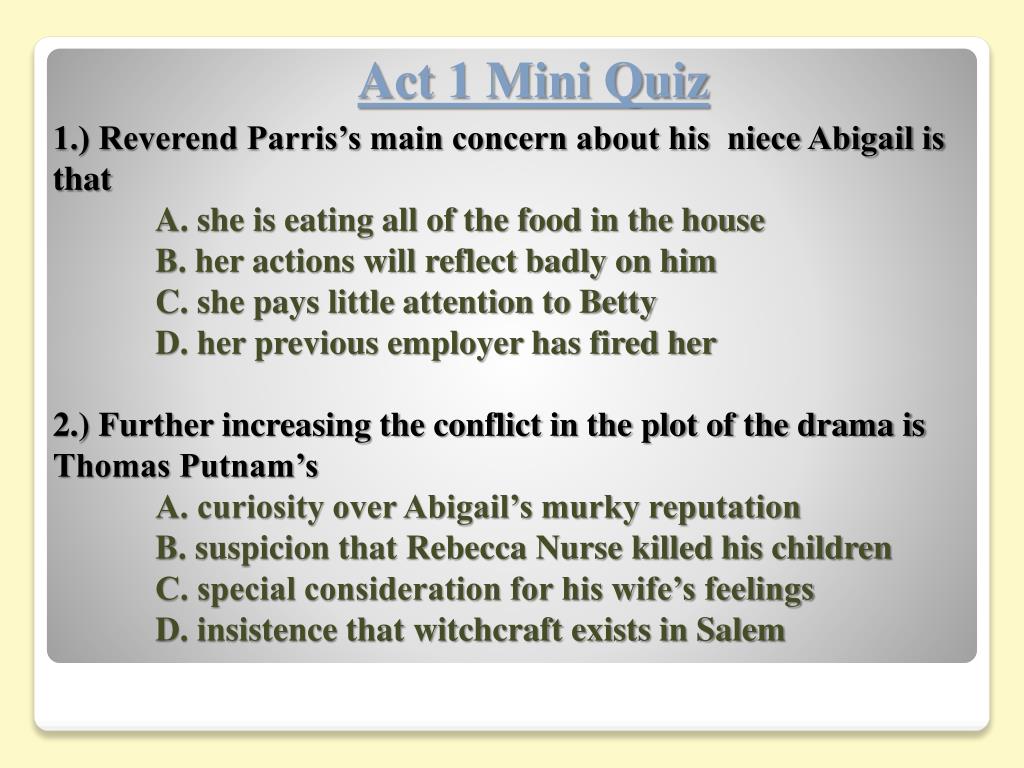 Act 1 Mini Quiz

1.) Reverend Parris's main concern about his niece Abigail is that

A. she is eating all of the food in the house
B. her actions will reflect badly on him
C. she pays little attention to Betty
D. her previous employer has fired her

2.) Further increasing the conflict in the plot of the drama is Thomas Putnam's

A. curiosity over Abigail's murky reputation
B. suspicion that Rebecca Nurse killed his children
C. special consideration for his wife's feelings
D. insistence that witchcraft exists in Salem